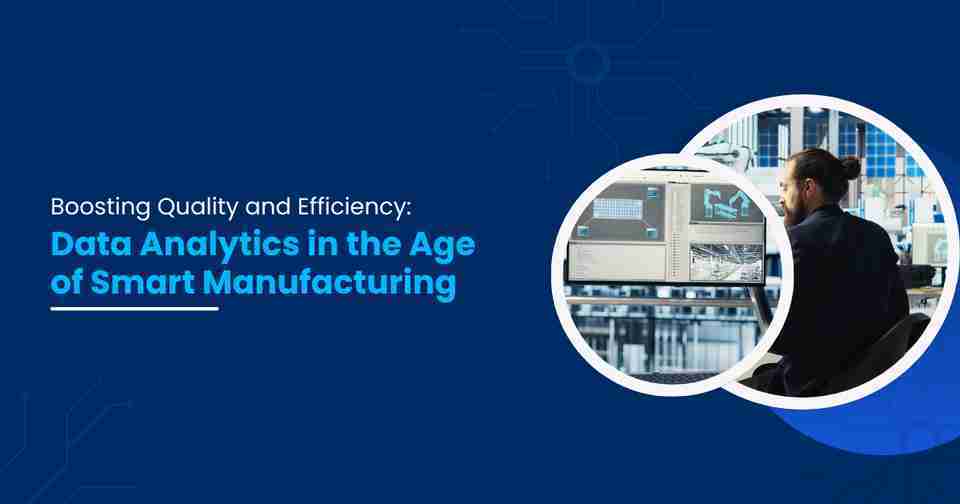 Boosting Quality and Efficiency:
Data Analytics in the Age of Smart Manufacturing